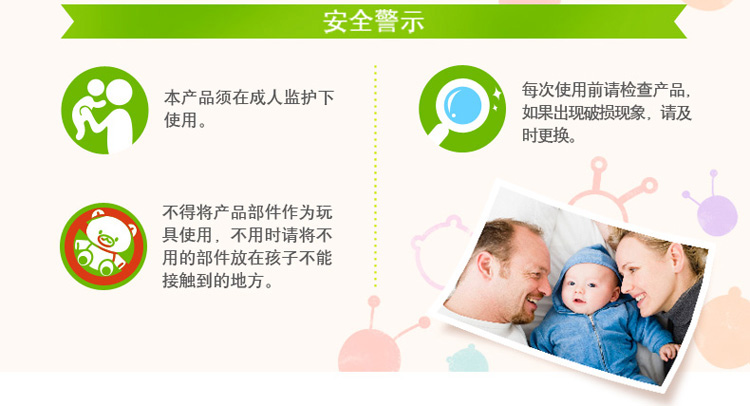 安全警示

本产品须在成人监护下使用。

不得将产品部件作为玩具使用，不用时请将不用的部件放在孩子不能接触到的地方。

每次使用前请检查产品，如果出现破损现象，请及时更换。